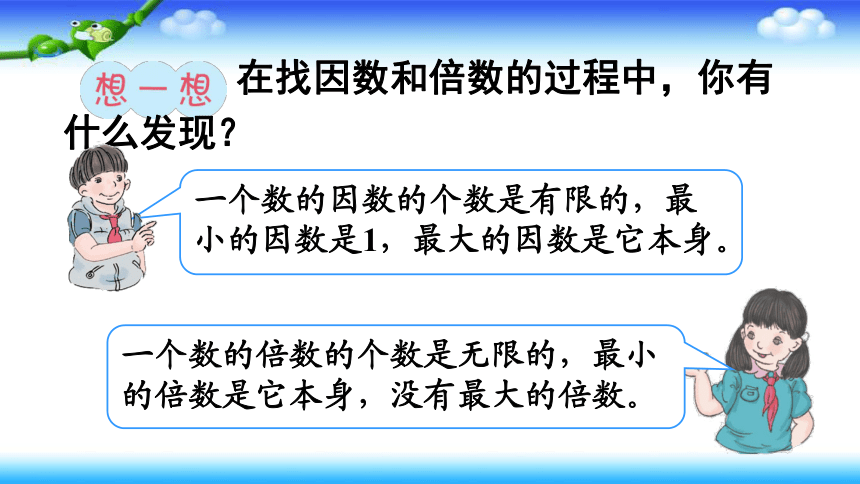 想一想 在找因数和倍数的过程中，你有什么发现？

一个数的因数的个数是有限的，最小的因数是1，最大的因数是它本身。

一个数的倍数的个数是无限的，最小的倍数是它本身，没有最大的倍数。